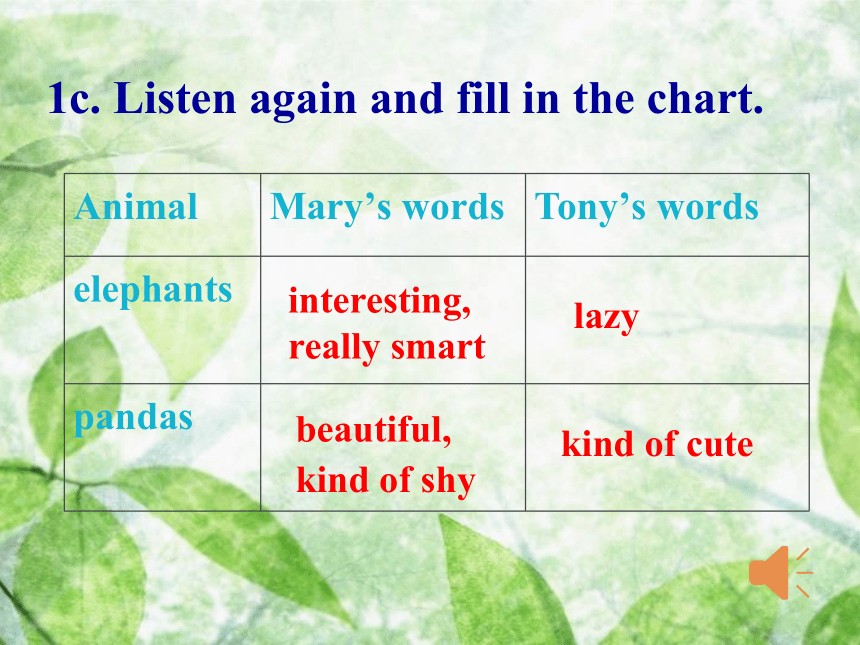 1c. Listen again and fill in the chart.

| Animal | Mary’s words | Tony’s words |
|---|---|---|
| elephants | interesting, really smart | lazy |
| pandas | beautiful, kind of shy | kind of cute |